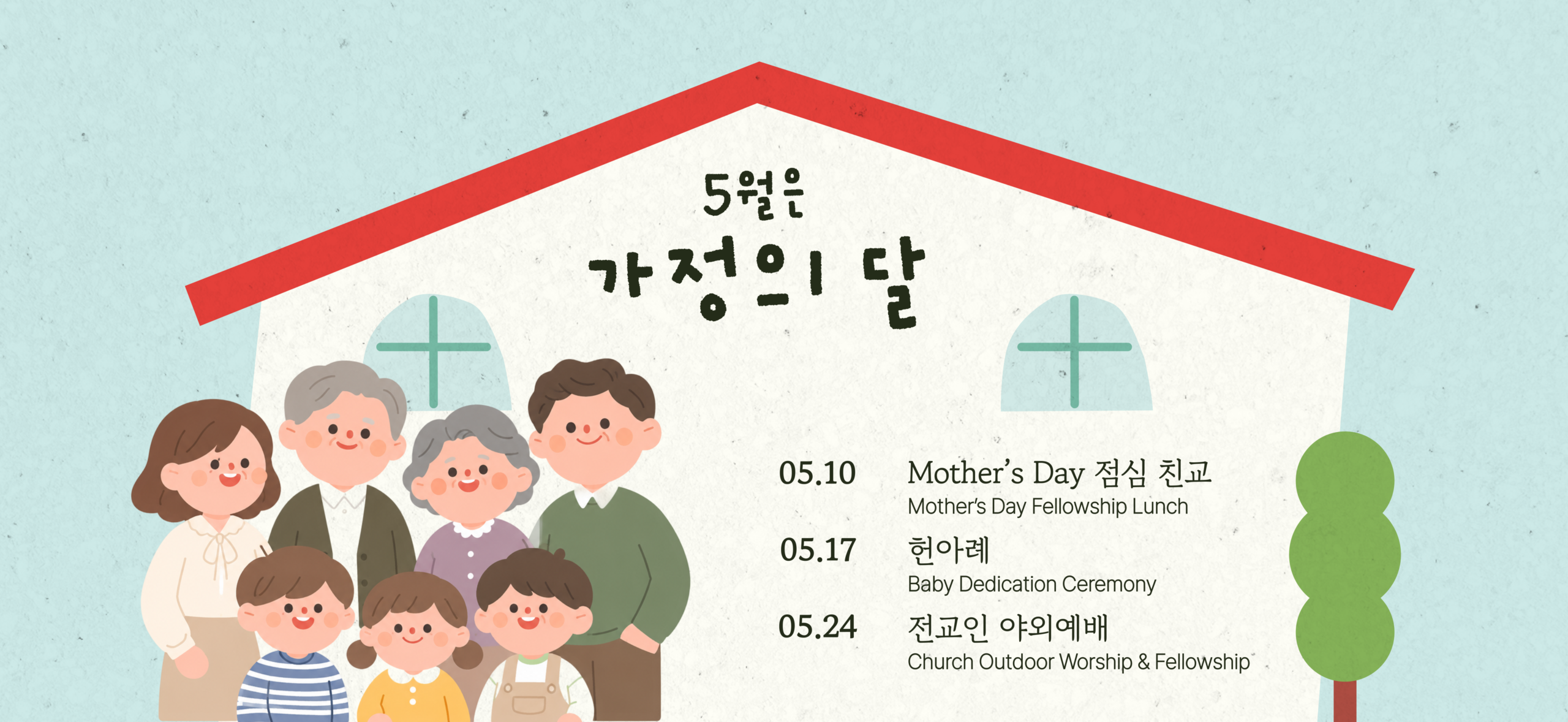 5월은

가정의 달

05.10 Mother's Day 점심 친교
Mother's Day Fellowship Lunch

05.17 헌아례
Baby Dedication Ceremony

05.24 전교인 야외예배
Church Outdoor Worship & Fellowship